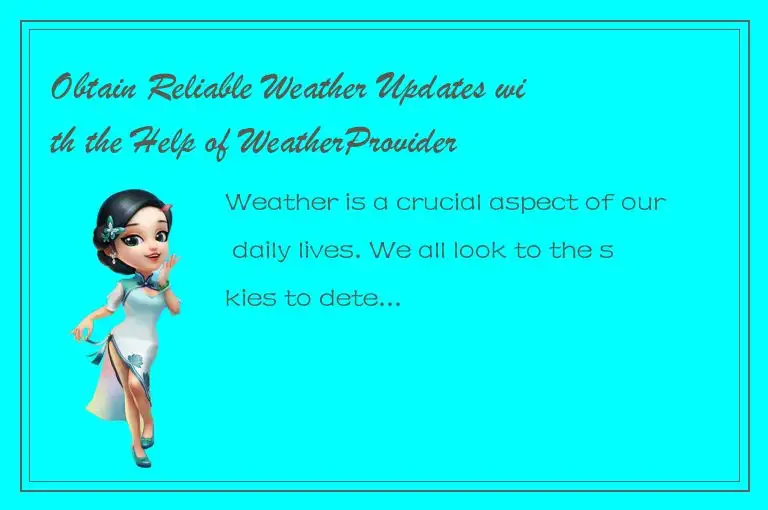 Obtain Reliable Weather Updates with the Help of WeatherProvider

Weather is a crucial aspect of our daily lives. We all look to the skies to dete...